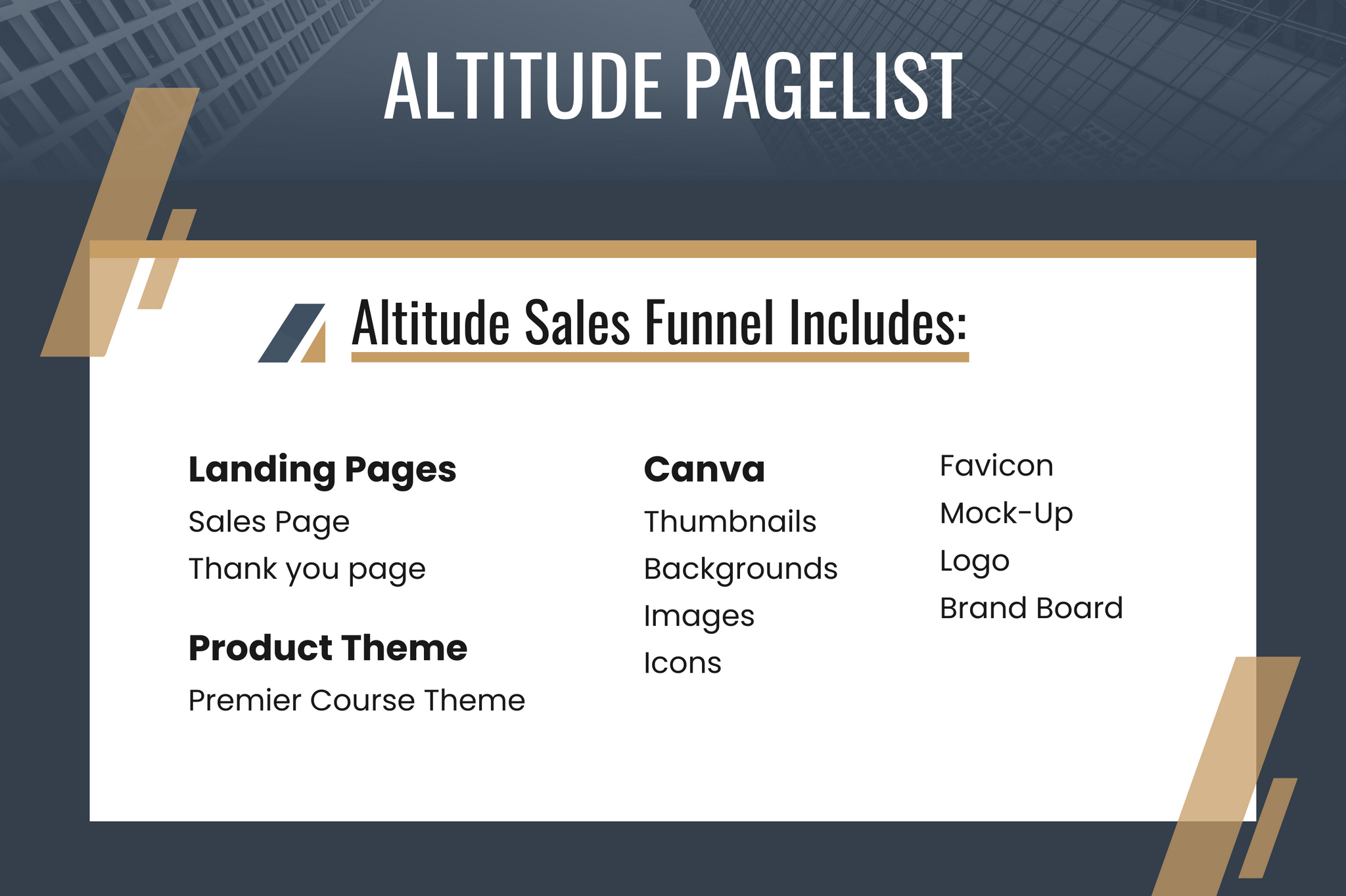 ALTITUDE PAGELIST

Altitude Sales Funnel Includes:

Landing Pages
Sales Page
Thank you page

Product Theme
Premier Course Theme

Canva
Thumbnails
Backgrounds
Images
Icons

Favicon
Mock-Up
Logo
Brand Board